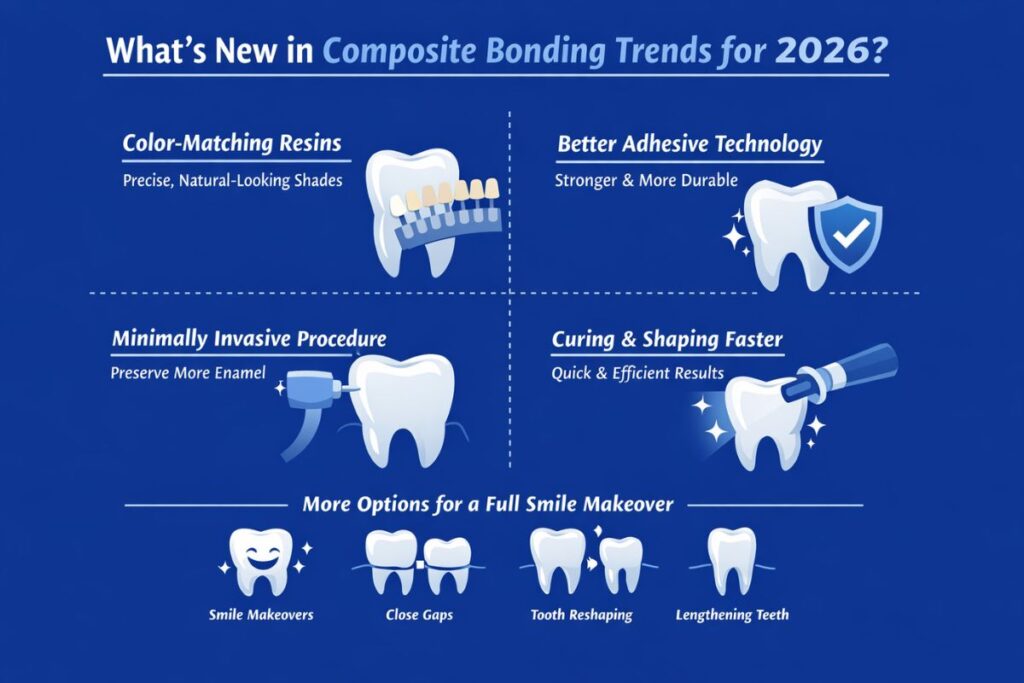 What's New in Composite Bonding Trends for 2026?

Color-Matching Resins

Precise, Natural-Looking Shades

Better Adhesive Technology

Stronger & More Durable

Minimally Invasive Procedure

Preserve More Enamel

Curing & Shaping Faster

Quick & Efficient Results

More Options for a Full Smile Makeover

Smile Makeovers

Close Gaps

Tooth Reshaping

Lengthening Teeth